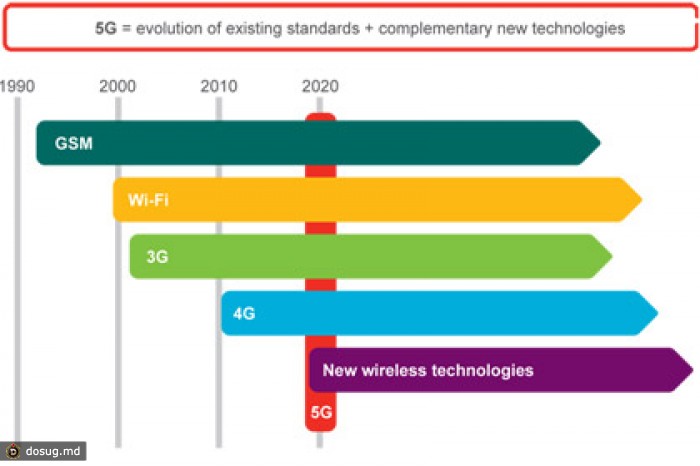 5G = evolution of existing standards + complementary new technologies

1990 2000 2010 2020

GSM

Wi-Fi

3G

4G

New wireless technologies

5G

dosug.md